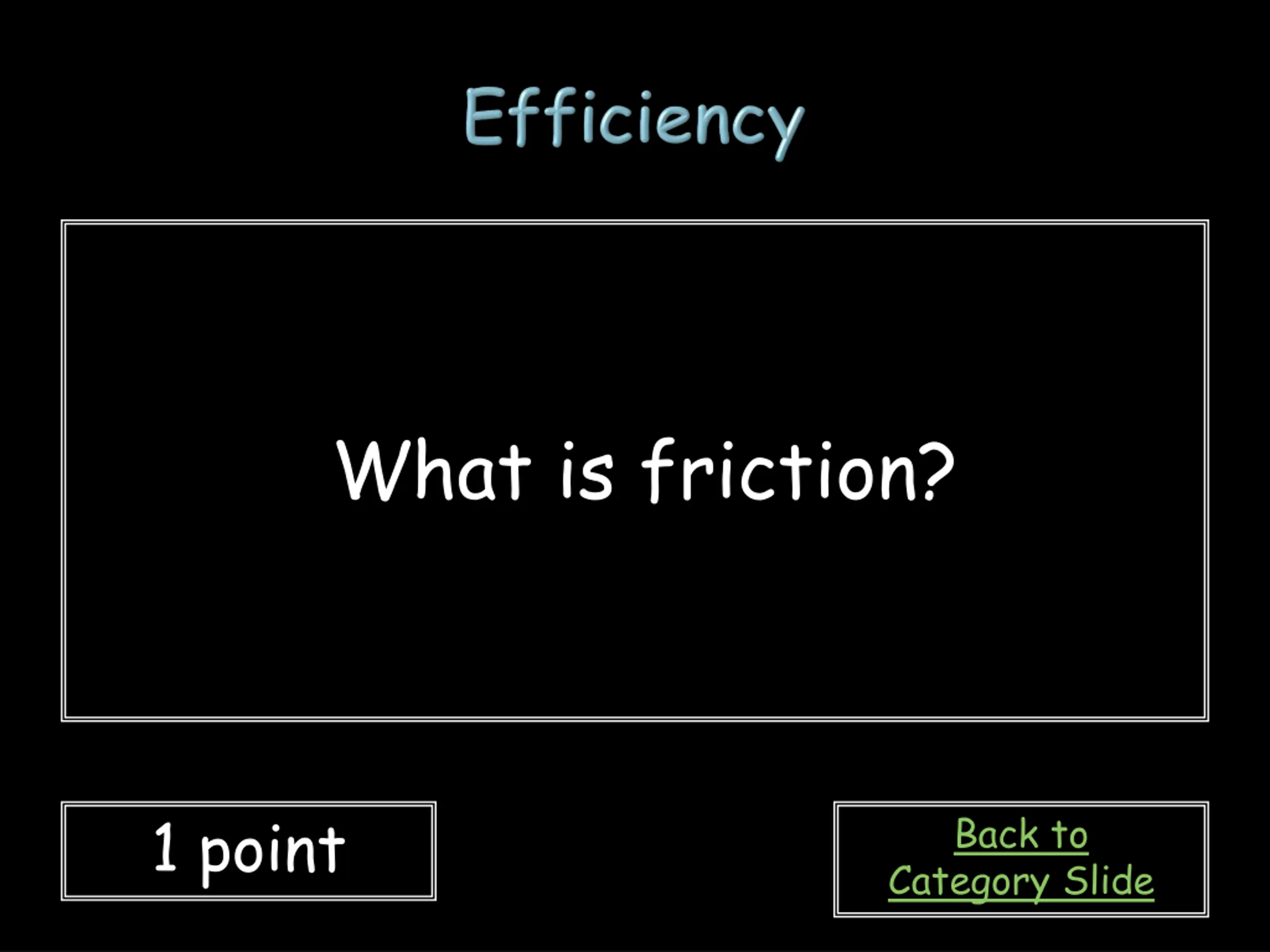 Efficiency

What is friction?

1 point

Back to Category Slide